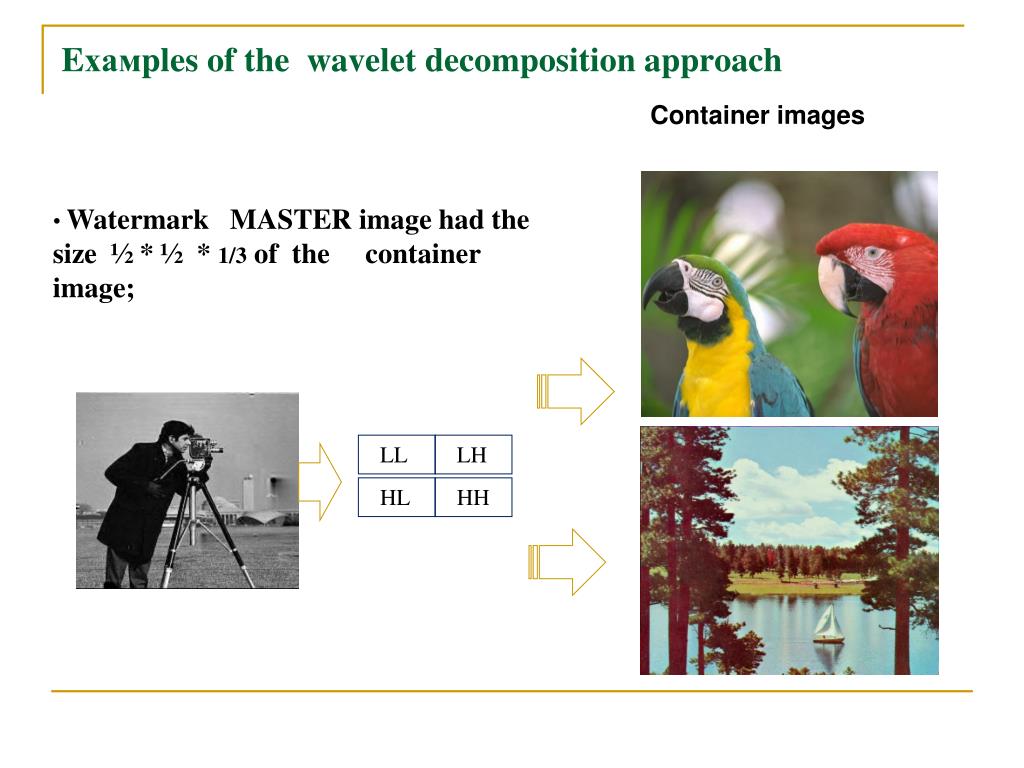 Exaмples of the wavelet decomposition approach

Container images

• Watermark MASTER image had the size ½ * ½ * 1/3 of the container image;

| LL | LH |
|---|---|
| HL | HH |